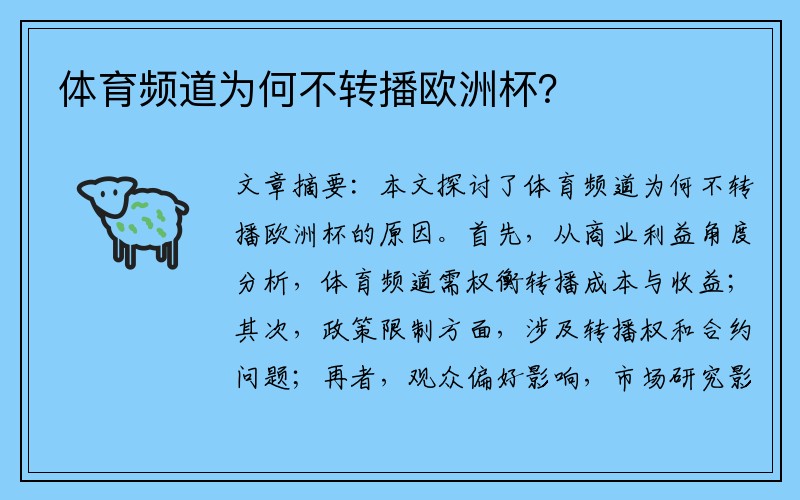 体育频道为何不转播欧洲杯？

文章摘要：本文探讨了体育频道为何不转播欧洲杯的原因。首先，从商业利益角度分析，体育频道需权衡转播成本与收益；其次，政策限制方面，涉及转播权和合约问题；再者，观众偏好影响，市场研究影